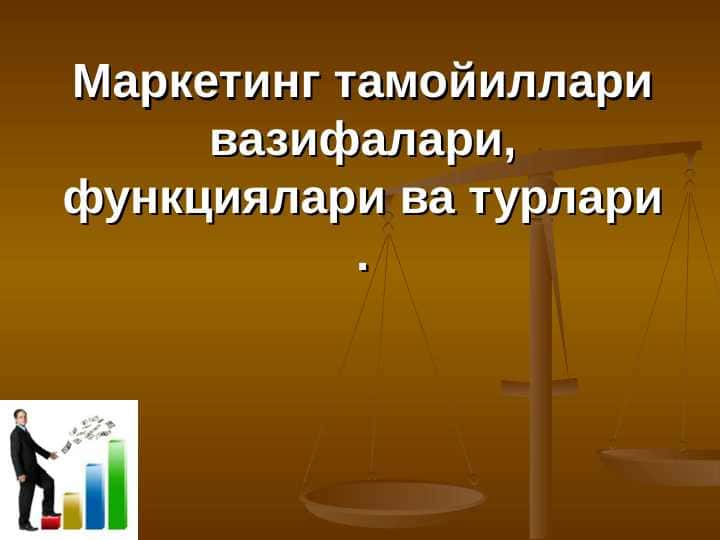 Маркетинг тамойиллари вазифалари, функциялари ва турлари .